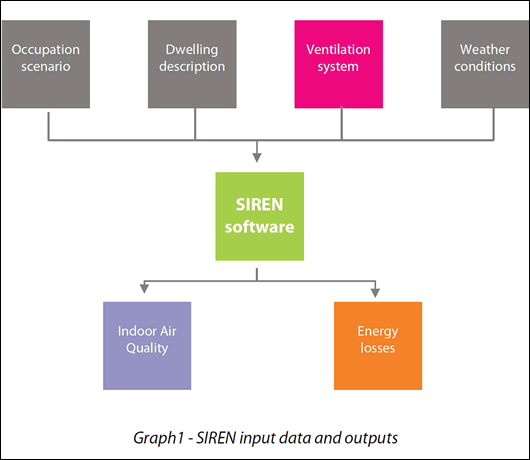 Occupation scenario

Dwelling description

Ventilation system

Weather conditions

SIREN software

Indoor Air Quality

Energy losses

Graph1 - SIREN input data and outputs